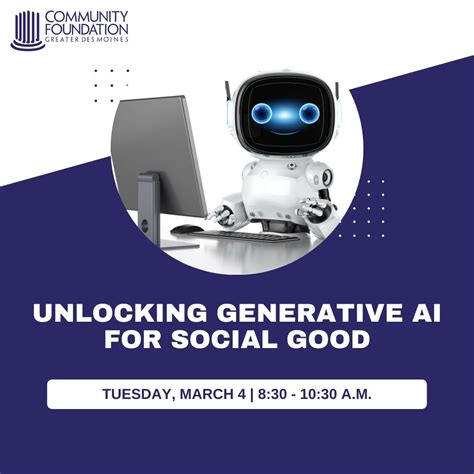 COMMUNITY FOUNDATION
GREATER DES MOINES

UNLOCKING GENERATIVE AI FOR SOCIAL GOOD

TUESDAY, MARCH 4 | 8:30 - 10:30 A.M.